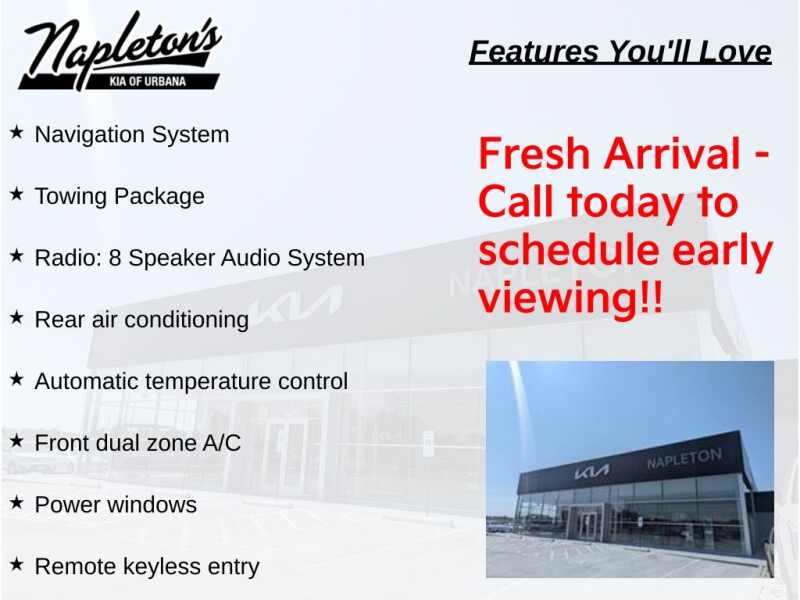 Napleton's
KIA OF URBANA

Features You'll Love

★ Navigation System

★ Towing Package

★ Radio: 8 Speaker Audio System

★ Rear air conditioning

★ Automatic temperature control

★ Front dual zone A/C

★ Power windows

★ Remote keyless entry

Fresh Arrival - Call today to schedule early viewing!!

KIA NAPLETON